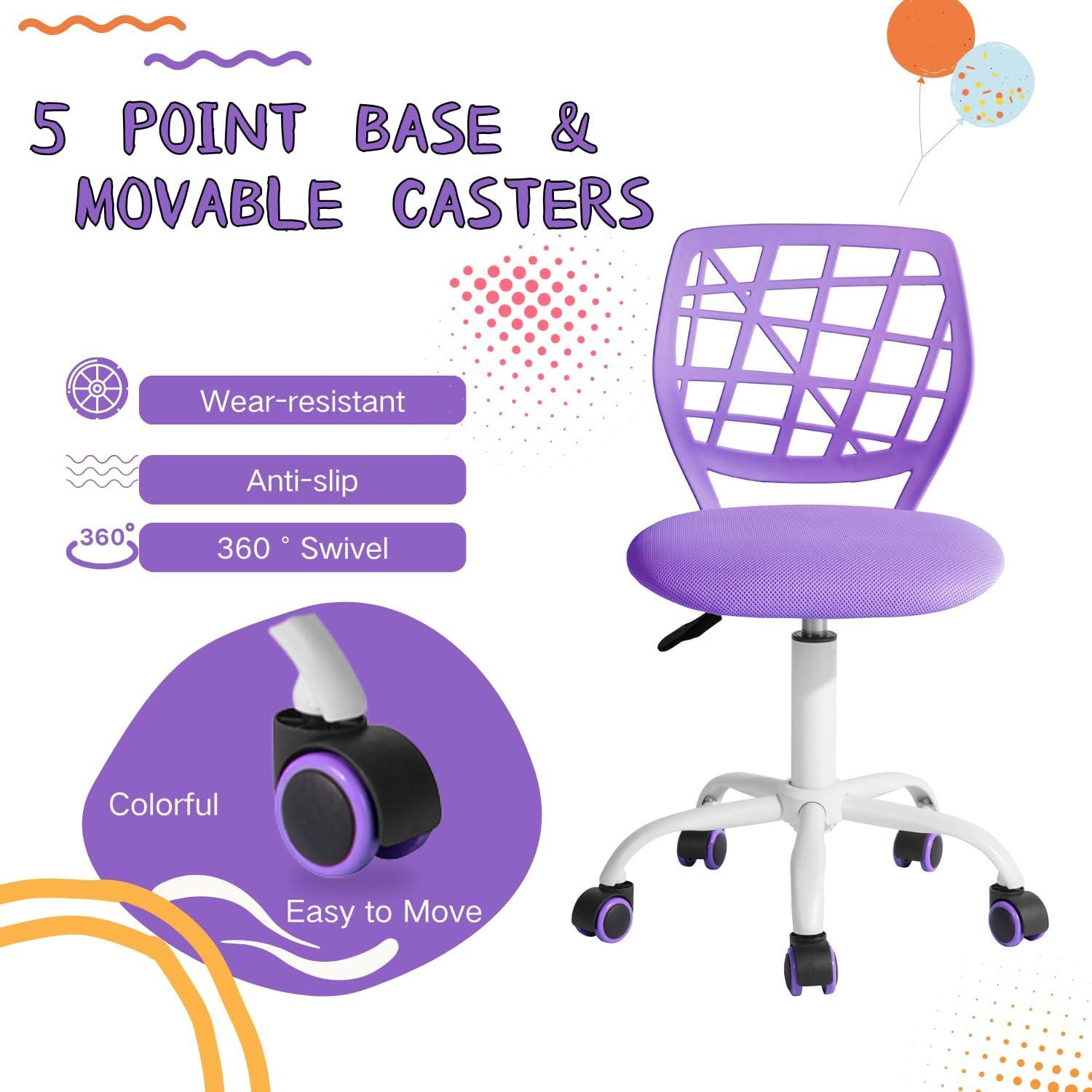 5 POINT BASE & MOVABLE CASTERS

Wear-resistant

Anti-slip

360°

360 ° Swivel

Colorful

Easy to Move